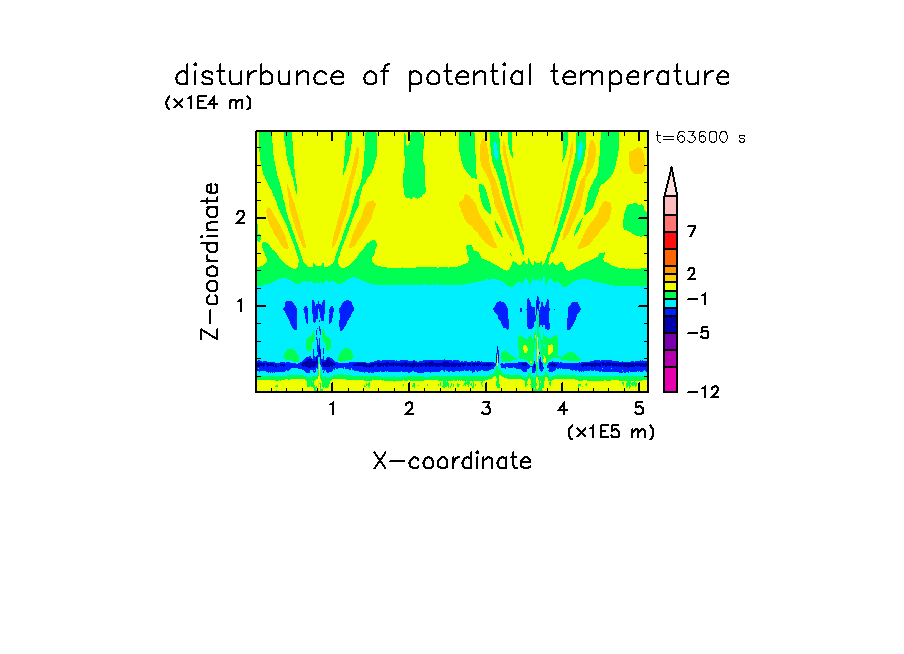 disturbunce of potential temperature
(x1E4 m)
t=63600 s
Z-coordinate
2
1
7
2
−1
−5
−12
1
2
3
4
5
(x1E5 m)
X-coordinate